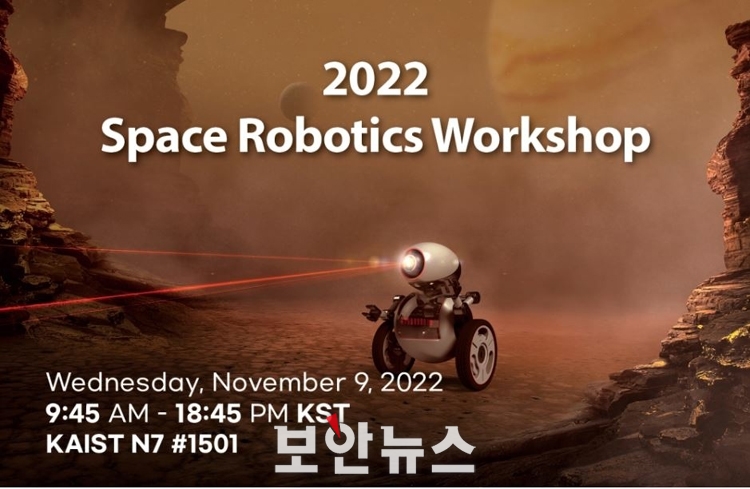 2022
Space Robotics Workshop

Wednesday, November 9, 2022
9:45 AM - 18:45 PM KST
KAIST N7 #1501

보안뉴스